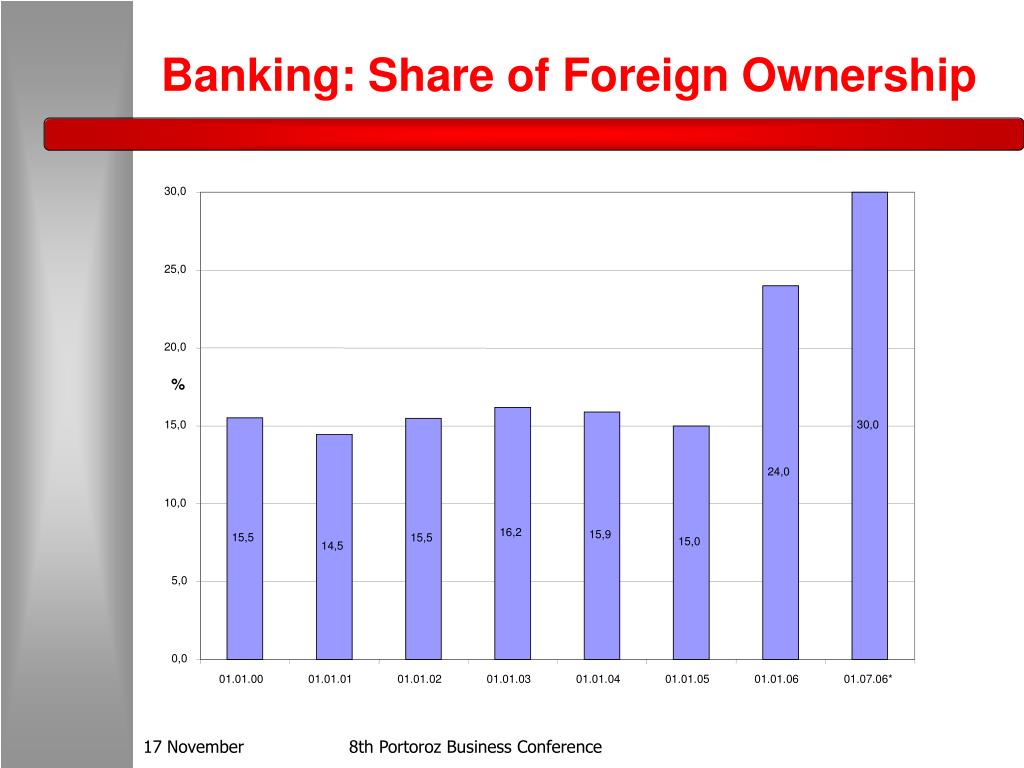 Banking: Share of Foreign Ownership

30,0
25,0
20,0
%
15,0
10,0
5,0
0,0

15,5
14,5
15,5
16,2
15,9
15,0
24,0
30,0

01.01.00
01.01.01
01.01.02
01.01.03
01.01.04
01.01.05
01.01.06
01.07.06*

17 November
8th Portoroz Business Conference